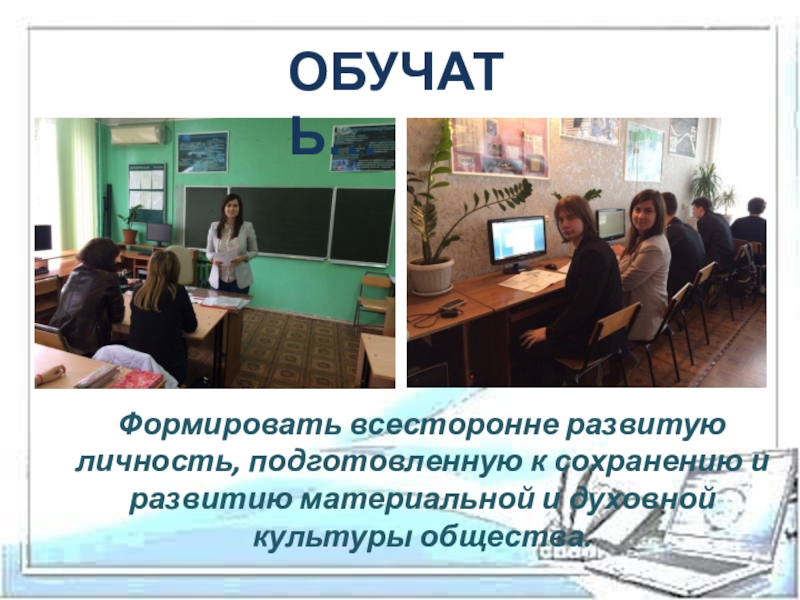 ОБУЧАТЬ…

Формировать всесторонне развитую личность, подготовленную к сохранению и развитию материальной и духовной культуры общества.